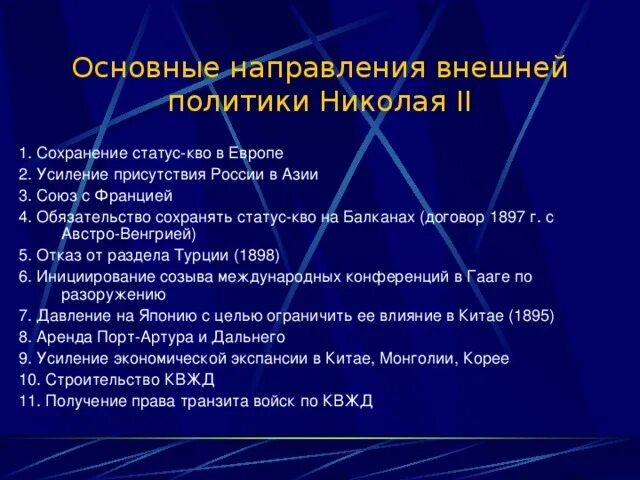 Основные направления внешней политики Николая II

1. Сохранение статус-кво в Европе
2. Усиление присутствия России в Азии
3. Союз с Францией
4. Обязательство сохранять статус-кво на Балканах (договор 1897 г. с Австро-Венгрией)
5. Отказ от раздела Турции (1898)
6. Инициирование созыва международных конференций в Гааге по разоружению
7. Давление на Японию с целью ограничить ее влияние в Китае (1895)
8. Аренда Порт-Артура и Дальнего
9. Усиление экономической экспансии в Китае, Монголии, Корее
10. Строительство КВЖД
11. Получение права транзита войск по КВЖД